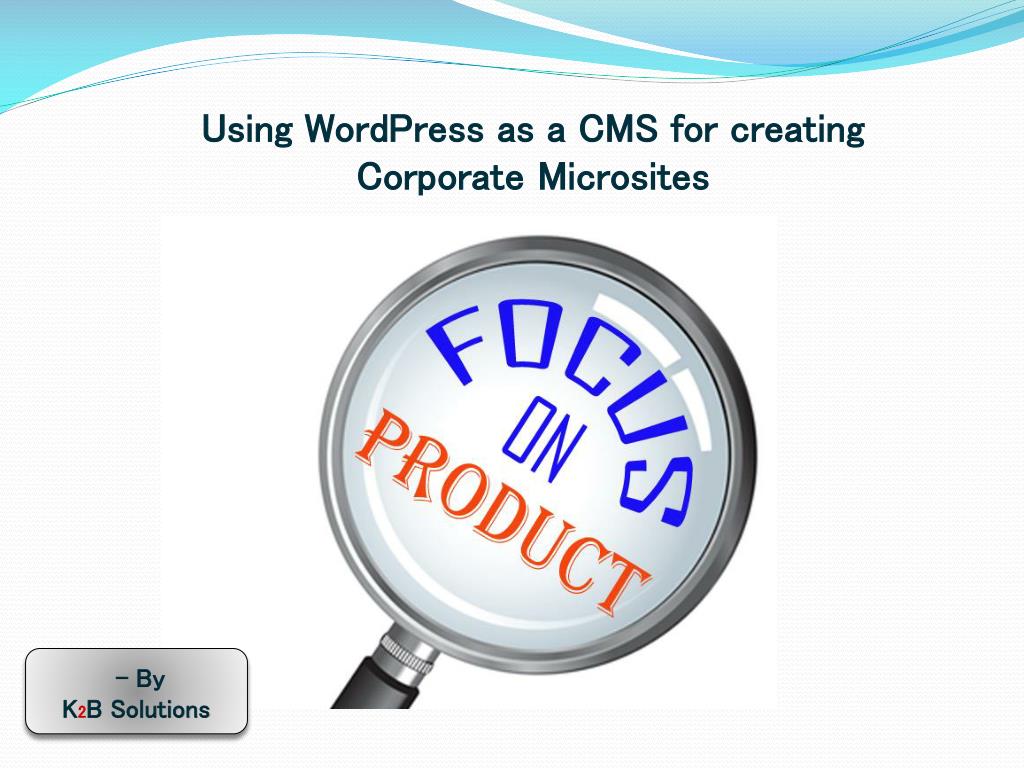 Using WordPress as a CMS for creating Corporate Microsites

FOCUS
ON
PRODUCT

– By
K2B Solutions